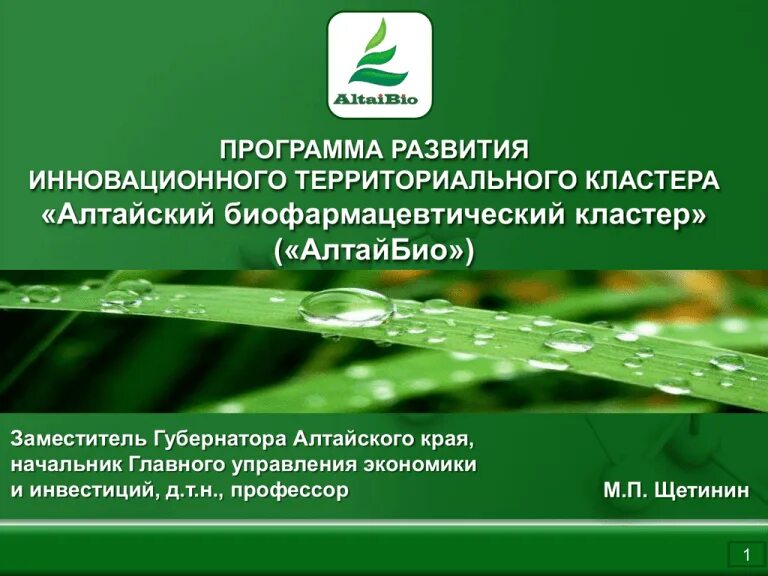 AltaiBio

ПРОГРАММА РАЗВИТИЯ ИННОВАЦИОННОГО ТЕРРИТОРИАЛЬНОГО КЛАСТЕРА «Алтайский биофармацевтический кластер» («АлтайБио»)

Заместитель Губернатора Алтайского края, начальник Главного управления экономики и инвестиций, д.т.н., профессор

М.П. Щетинин

1